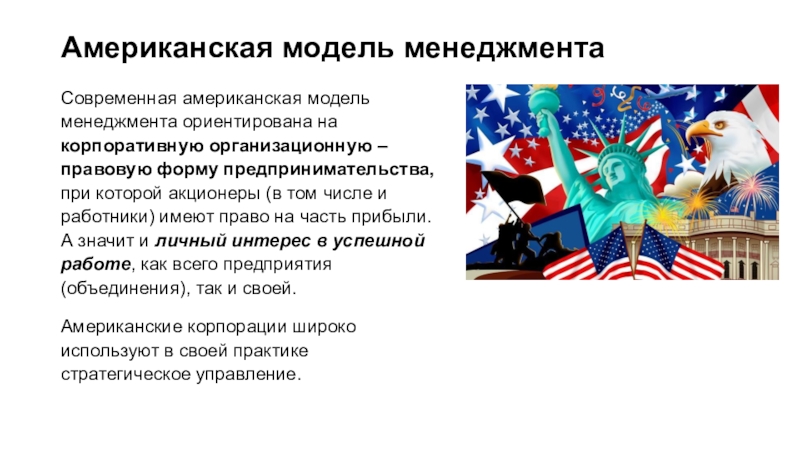 Американская модель менеджмента

Современная американская модель менеджмента ориентирована на корпоративную организационную – правовую форму предпринимательства, при которой акционеры (в том числе и работники) имеют право на часть прибыли. А значит и личный интерес в успешной работе, как всего предприятия (объединения), так и своей.

Американские корпорации широко используют в своей практике стратегическое управление.